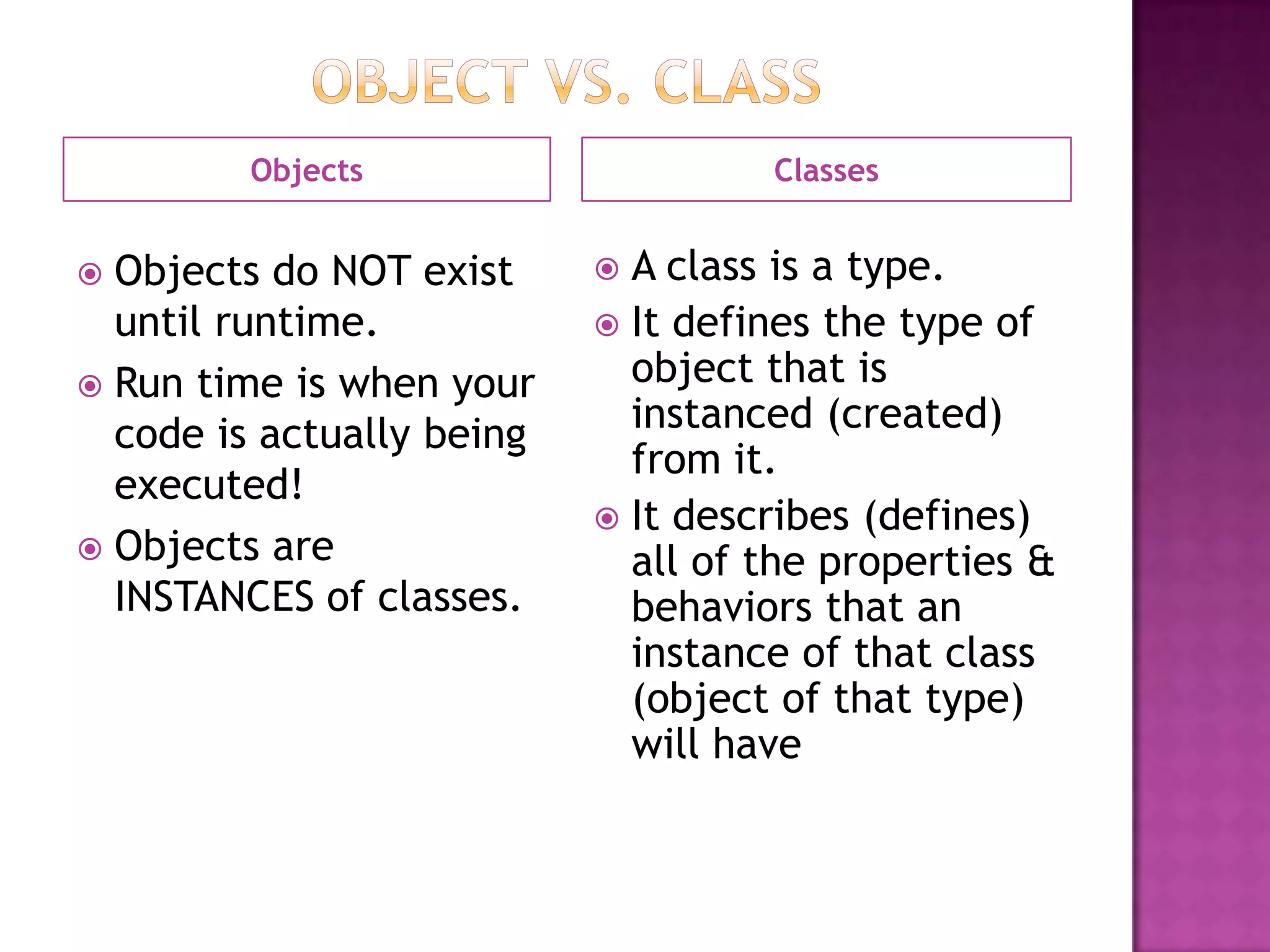 OBJECT VS. CLASS

Objects

Objects do NOT exist until runtime.

Run time is when your code is actually being executed!

Objects are INSTANCES of classes.

Classes

A class is a type.

It defines the type of object that is instanced (created) from it.

It describes (defines) all of the properties & behaviors that an instance of that class (object of that type) will have